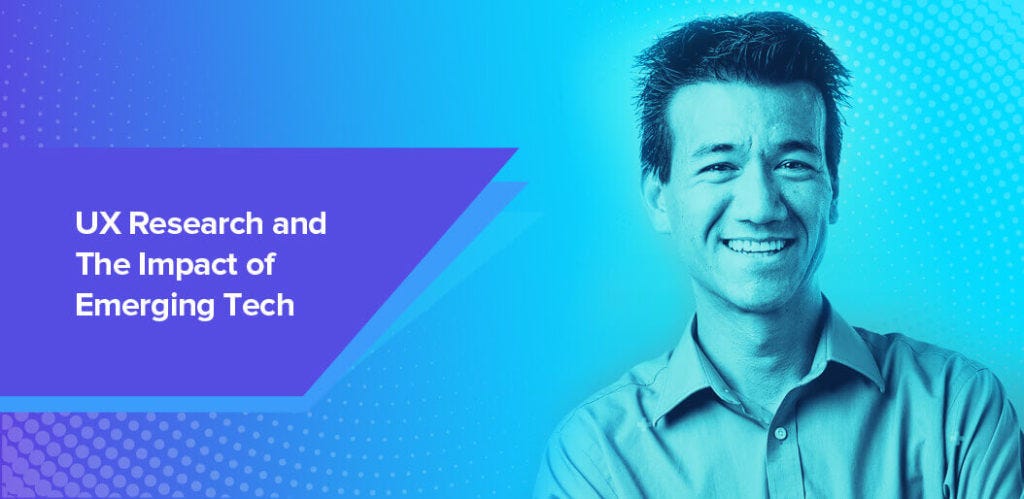 UX Research and The Impact of Emerging Tech